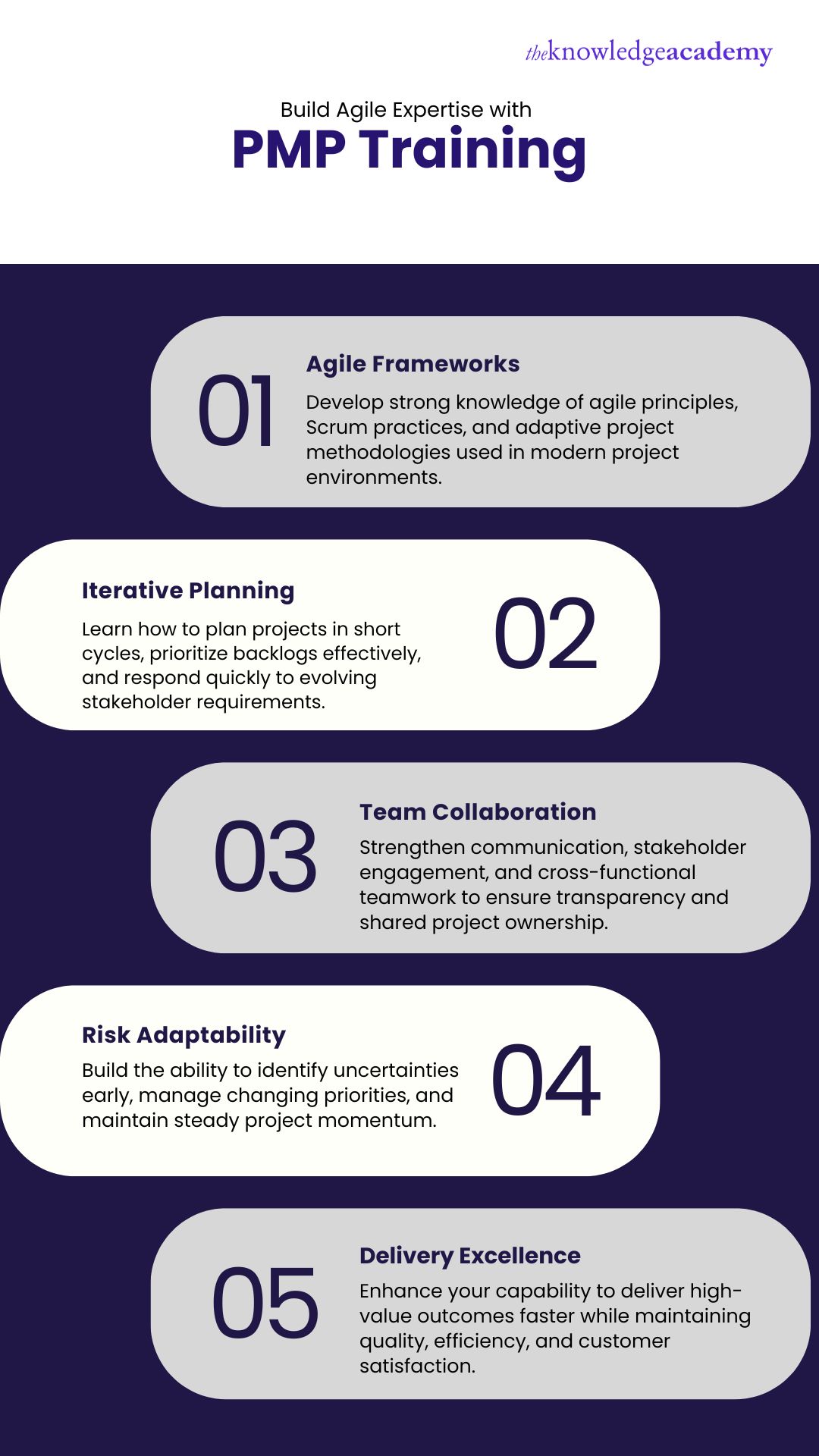 theknowledgeacademy

Build Agile Expertise with
PMP Training

01
Agile Frameworks
Develop strong knowledge of agile principles, Scrum practices, and adaptive project methodologies used in modern project environments.

Iterative Planning
Learn how to plan projects in short cycles, prioritize backlogs effectively, and respond quickly to evolving stakeholder requirements.
02

03
Team Collaboration
Strengthen communication, stakeholder engagement, and cross-functional teamwork to ensure transparency and shared project ownership.

Risk Adaptability
Build the ability to identify uncertainties early, manage changing priorities, and maintain steady project momentum.
04

05
Delivery Excellence
Enhance your capability to deliver high-value outcomes faster while maintaining quality, efficiency, and customer satisfaction.